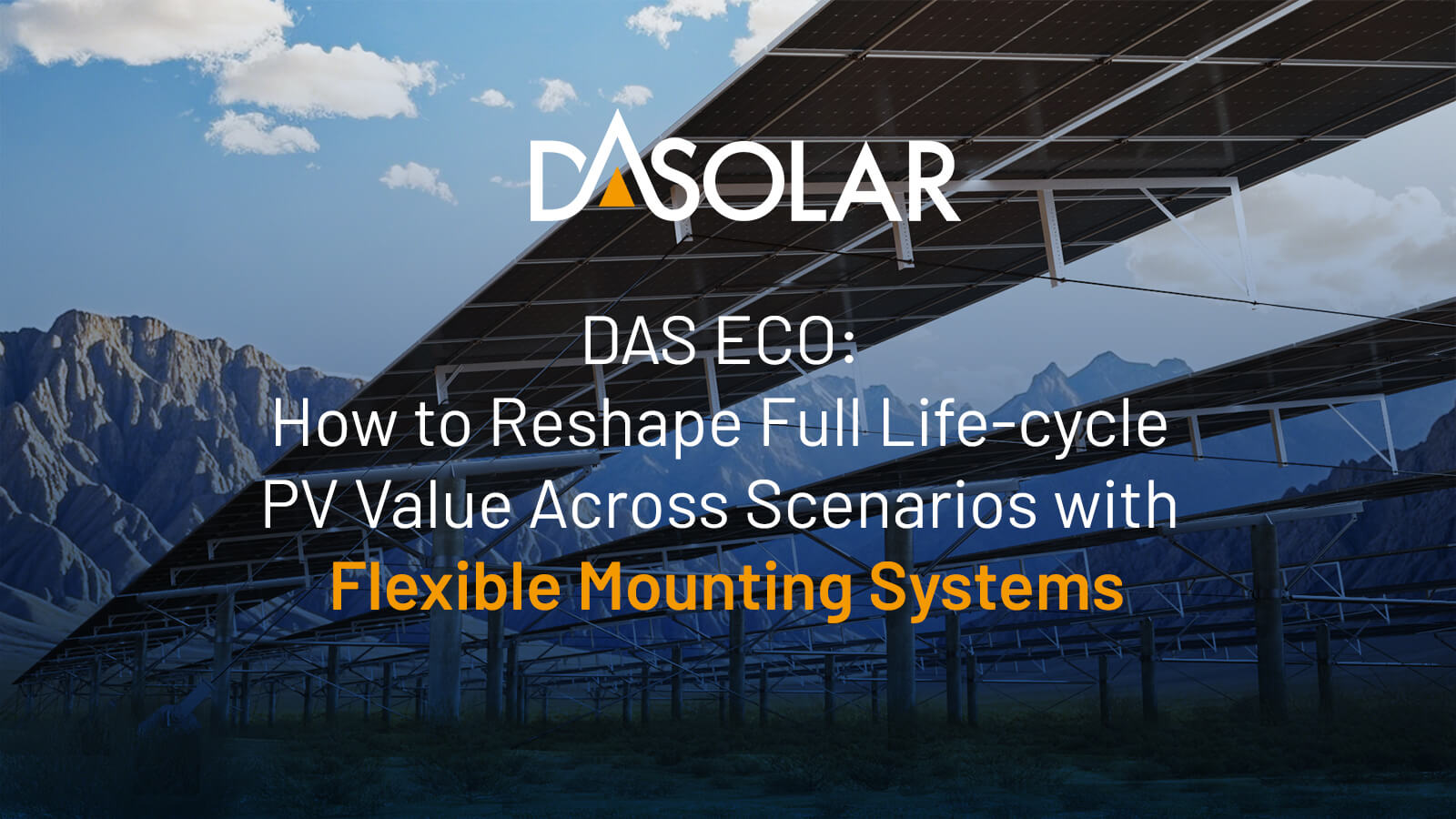 DASOLAR

DAS ECO:
How to Reshape Full Life-cycle PV Value Across Scenarios with Flexible Mounting Systems